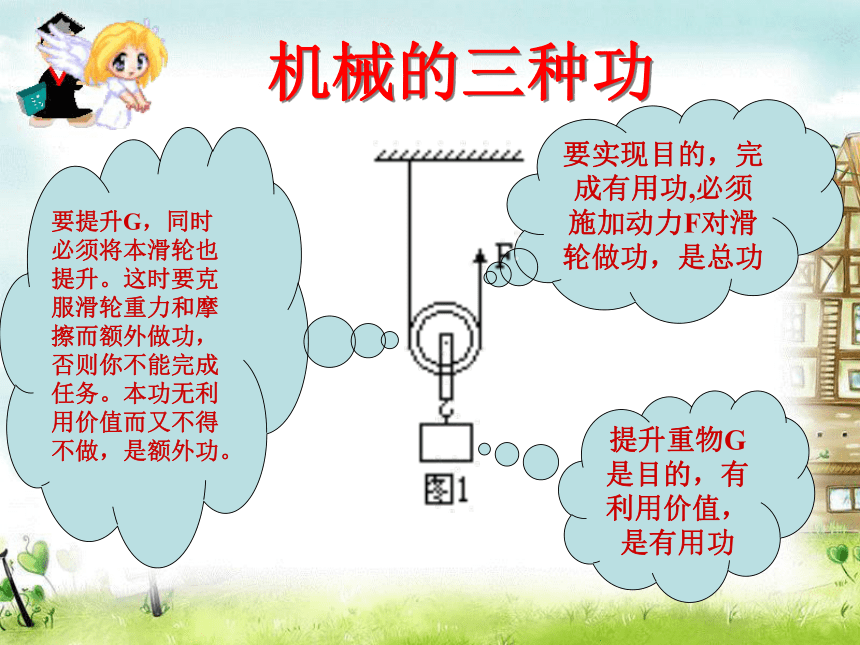 机械的三种功

要提升G，同时必须将本滑轮也提升。这时要克服滑轮重力和摩擦而额外做功，否则你不能完成任务。本功无利用价值而又不得不做，是额外功。

F

图1

要实现目的，完成有用功,必须施加动力F对滑轮做功，是总功

提升重物G是目的，有利用价值，是有用功